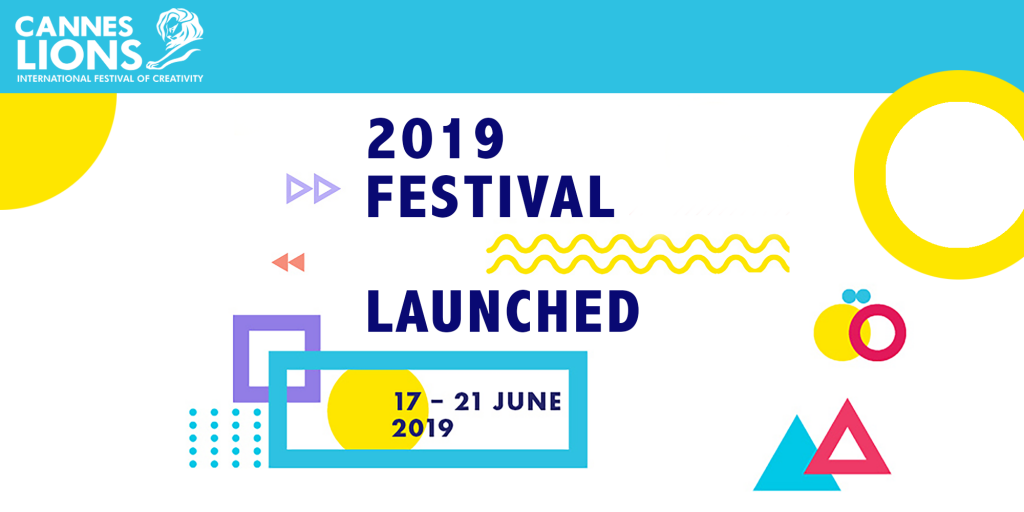 CANNES LIONS
INTERNATIONAL FESTIVAL OF CREATIVITY

2019
FESTIVAL

LAUNCHED

17 – 21 JUNE
2019